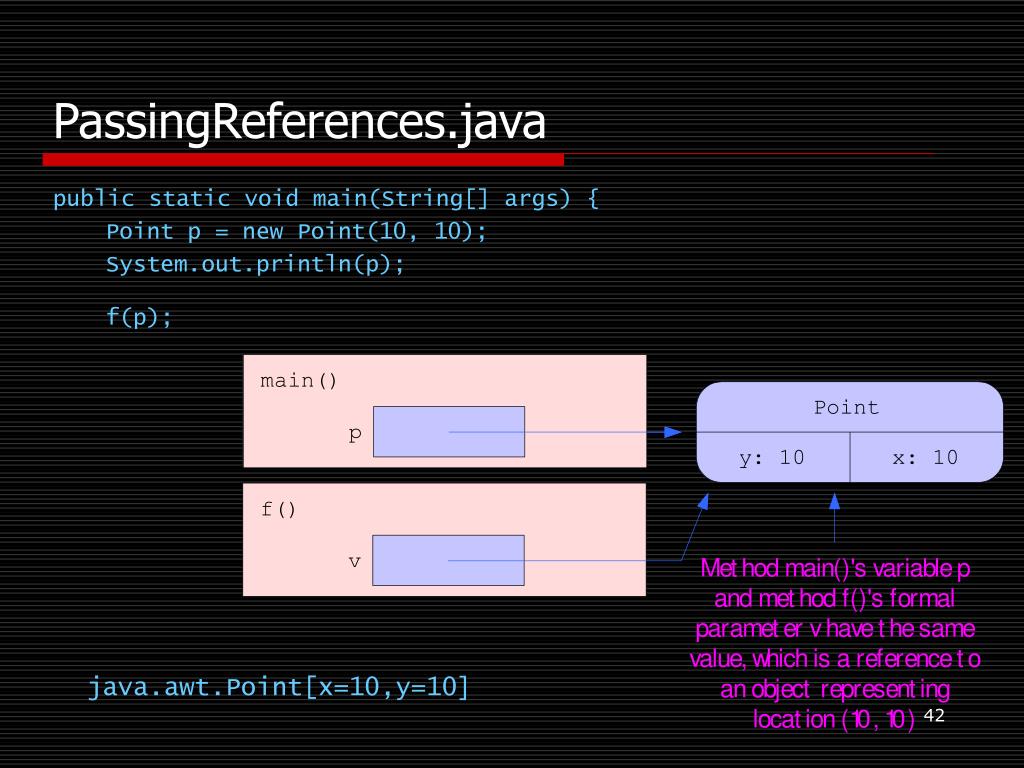 PassingReferences.java

public static void main(String[] args) {
    Point p = new Point(10, 10);
    System.out.println(p);

    f(p);

main()

p

f()

v

Point

y: 10

x: 10

Method main()'s variable p and method f()'s formal parameter v have the same value, which is a reference to an object representing location (10, 10)

java.awt.Point[x=10,y=10]

42